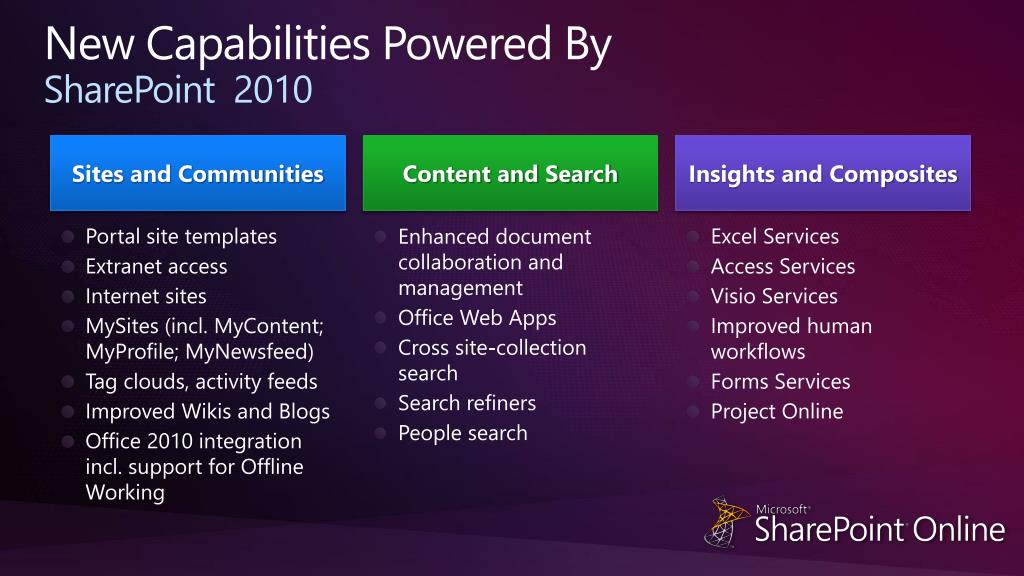 New Capabilities Powered By
SharePoint 2010

Sites and Communities

- Portal site templates
- Extranet access
- Internet sites
- MySites (incl. MyContent; MyProfile; MyNewsfeed)
- Tag clouds, activity feeds
- Improved Wikis and Blogs
- Office 2010 integration incl. support for Offline Working

Content and Search

- Enhanced document collaboration and management
- Office Web Apps
- Cross site-collection search
- Search refiners
- People search

Insights and Composites

- Excel Services
- Access Services
- Visio Services
- Improved human workflows
- Forms Services
- Project Online

Microsoft®
SharePoint Online